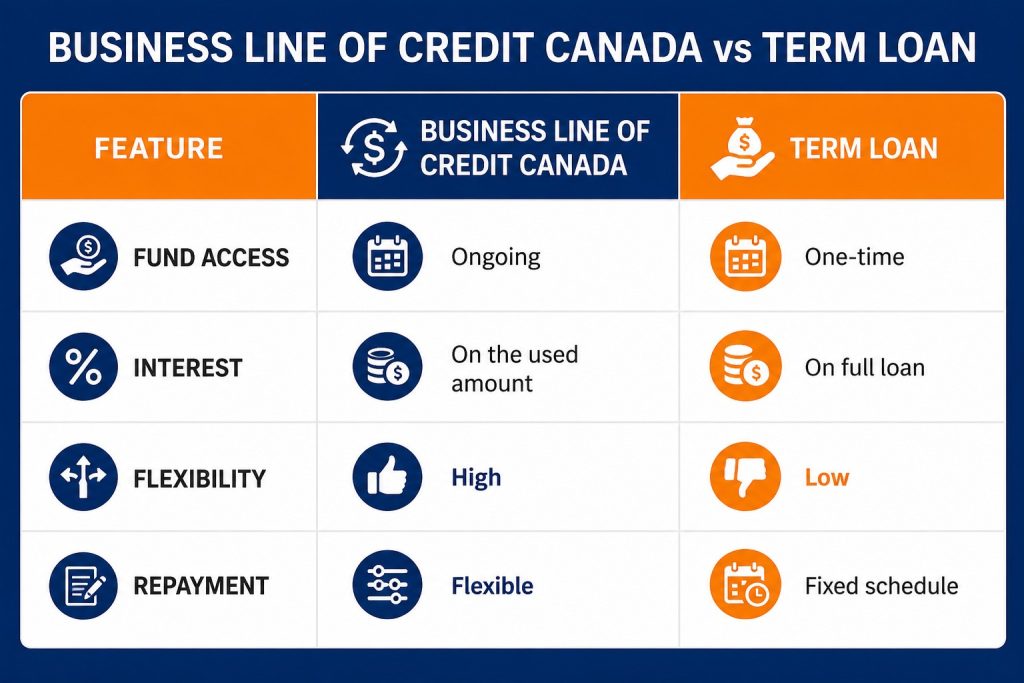 BUSINESS LINE OF CREDIT CANADA vs TERM LOAN

| FEATURE | BUSINESS LINE OF CREDIT CANADA | TERM LOAN |
|---|---|---|
| FUND ACCESS | Ongoing | One-time |
| INTEREST | On the used amount | On full loan |
| FLEXIBILITY | High | Low |
| REPAYMENT | Flexible | Fixed schedule |